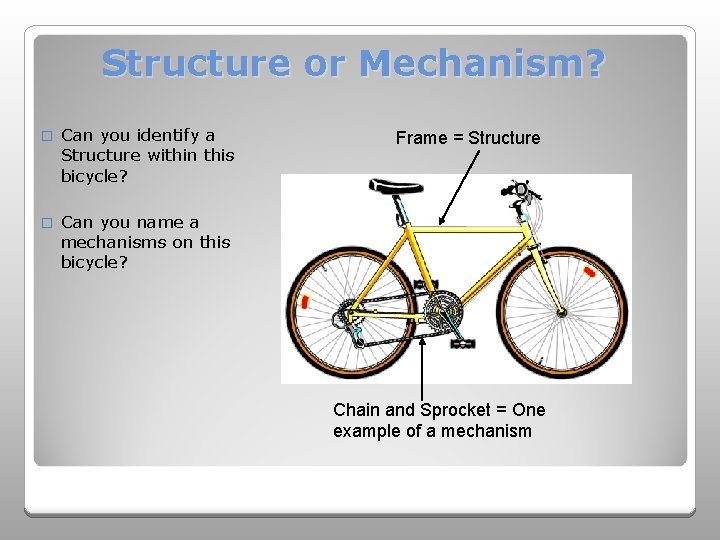 Structure or Mechanism?

□ Can you identify a Structure within this bicycle?

□ Can you name a mechanisms on this bicycle?

Frame = Structure

Chain and Sprocket = One example of a mechanism